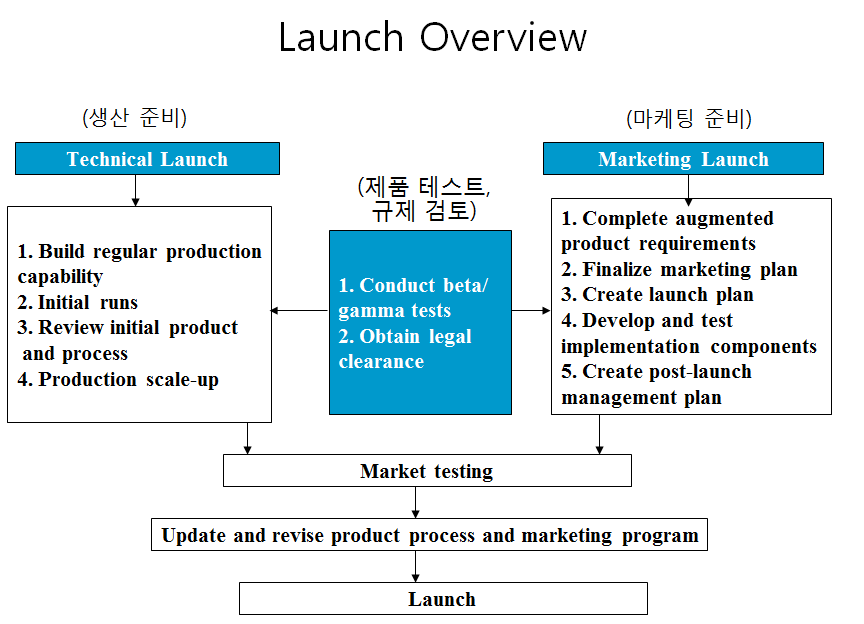 Launch Overview

(생산 준비)

Technical Launch

1. Build regular production capability
2. Initial runs
3. Review initial product and process
4. Production scale-up

(제품 테스트, 규제 검토)

1. Conduct beta/ gamma tests
2. Obtain legal clearance

(마케팅 준비)

Marketing Launch

1. Complete augmented product requirements
2. Finalize marketing plan
3. Create launch plan
4. Develop and test implementation components
5. Create post-launch management plan

Market testing

Update and revise product process and marketing program

Launch